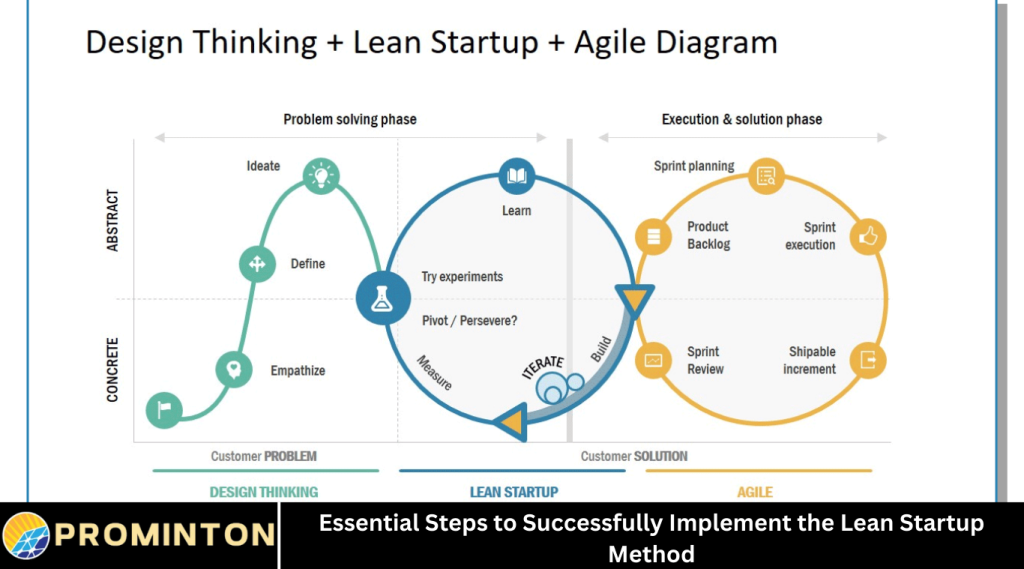 Design Thinking + Lean Startup + Agile Diagram

Problem solving phase

Execution & solution phase

ABSTRACT

CONCRETE

Ideate

Define

Empathize

Learn

Try experiments

Pivot / Persevere?

Measure

ITERATE

Build

Sprint planning

Product Backlog

Sprint execution

Sprint Review

Shipable increment

Customer PROBLEM

Customer SOLUTION

DESIGN THINKING

LEAN STARTUP

AGILE

PROMINTON

Essential Steps to Successfully Implement the Lean Startup Method